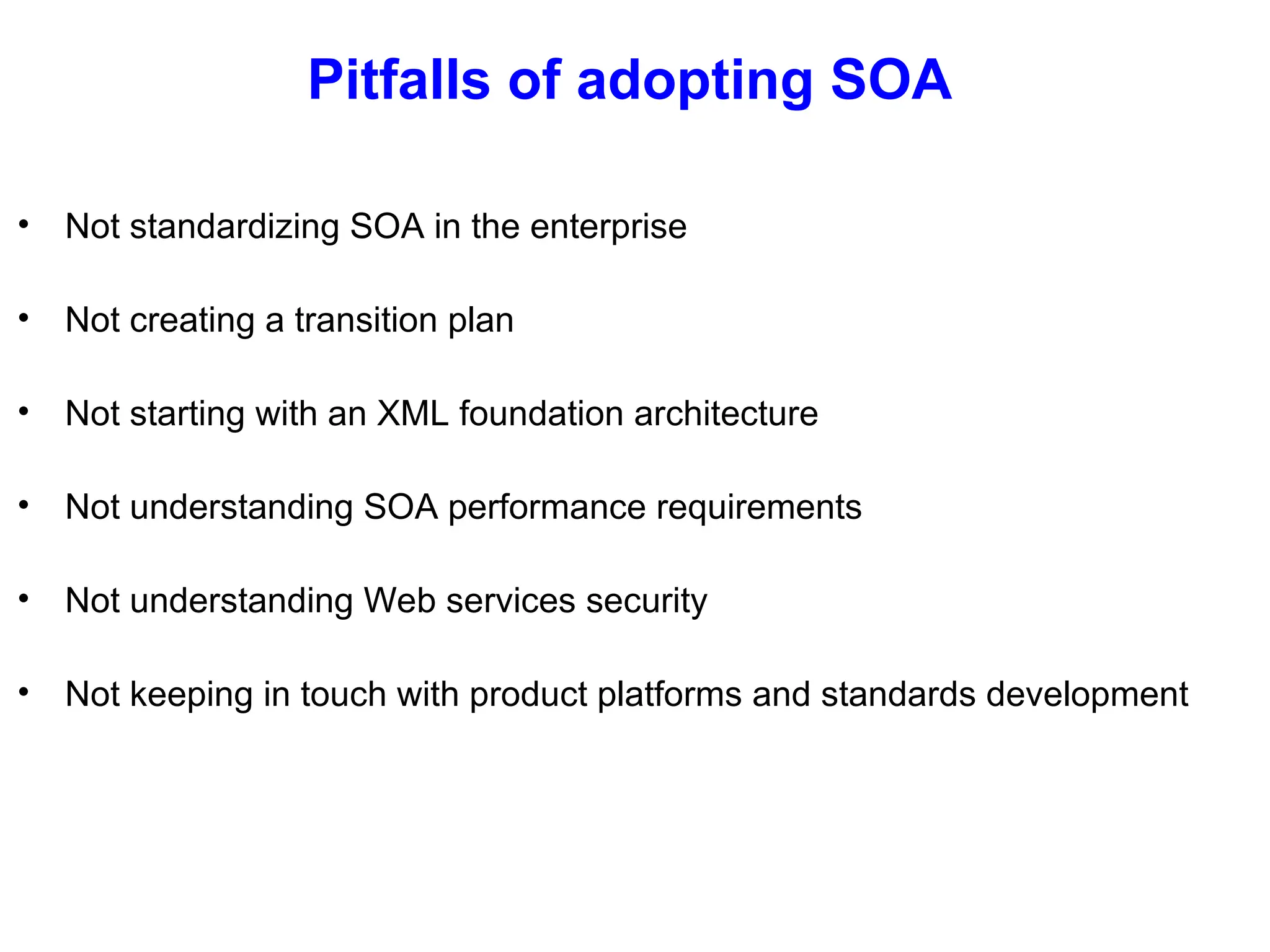 Pitfalls of adopting SOA

• Not standardizing SOA in the enterprise

• Not creating a transition plan

• Not starting with an XML foundation architecture

• Not understanding SOA performance requirements

• Not understanding Web services security

• Not keeping in touch with product platforms and standards development